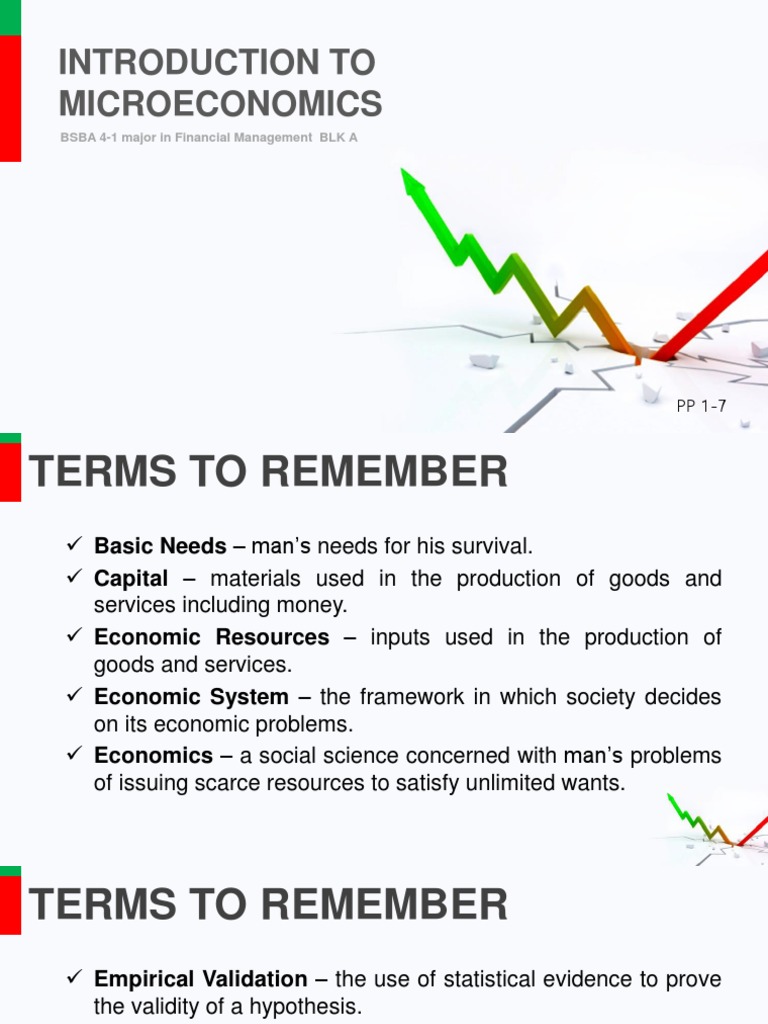 INTRODUCTION TO MICROECONOMICS

BSBA 4-1 major in Financial Management BLK A

PP 1-7

TERMS TO REMEMBER

✓ **Basic Needs** – man's needs for his survival.
✓ **Capital** – materials used in the production of goods and services including money.
✓ **Economic Resources** – inputs used in the production of goods and services.
✓ **Economic System** – the framework in which society decides on its economic problems.
✓ **Economics** – a social science concerned with man's problems of issuing scarce resources to satisfy unlimited wants.

TERMS TO REMEMBER

✓ **Empirical Validation** – the use of statistical evidence to prove the validity of a hypothesis.